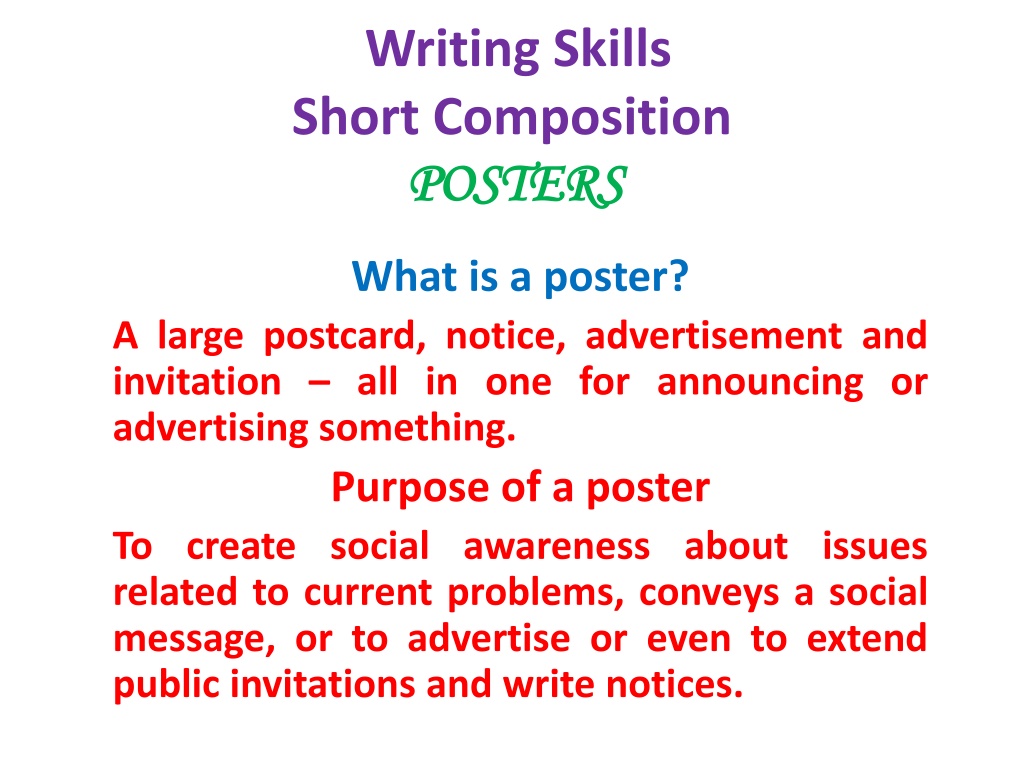 Writing Skills
Short Composition
POSTERS

What is a poster?

A large postcard, notice, advertisement and invitation – all in one for announcing or advertising something.

Purpose of a poster

To create social awareness about issues related to current problems, conveys a social message, or to advertise or even to extend public invitations and write notices.